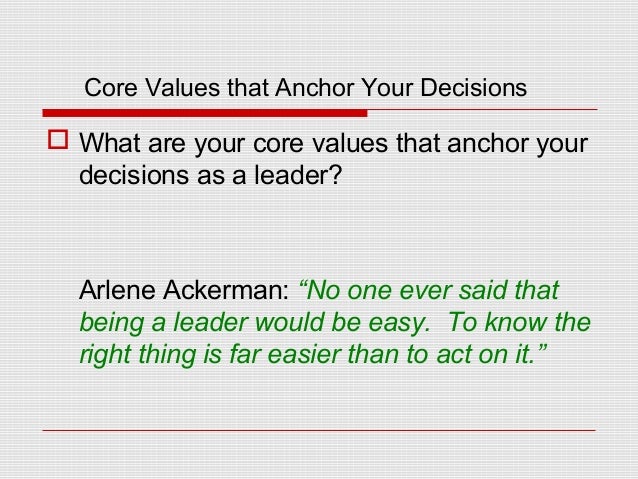 Core Values that Anchor Your Decisions

What are your core values that anchor your decisions as a leader?

Arlene Ackerman: “No one ever said that being a leader would be easy. To know the right thing is far easier than to act on it.”